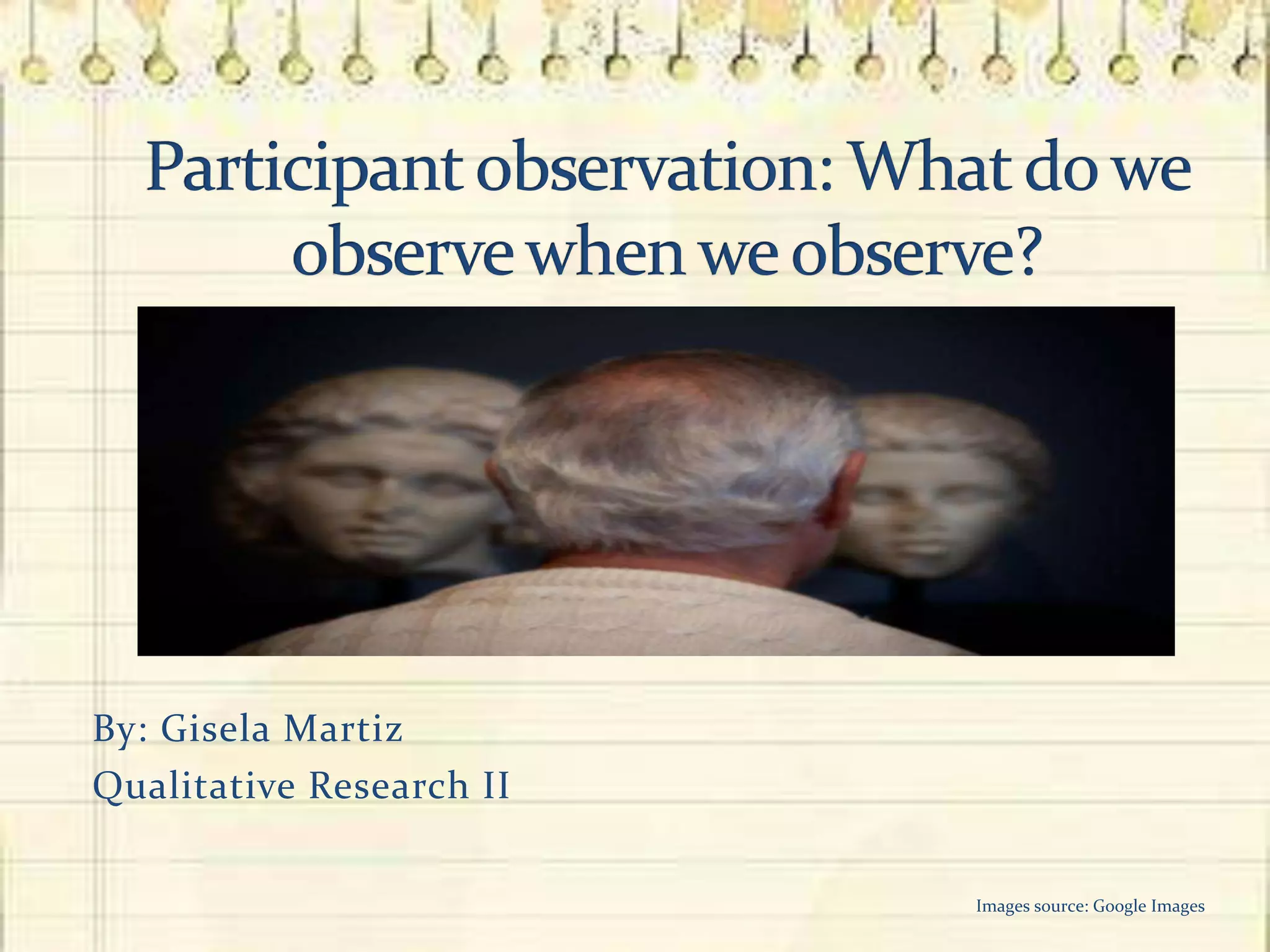 Participant observation: What do we observe when we observe?

By: Gisela Martiz
Qualitative Research II

Images source: Google Images